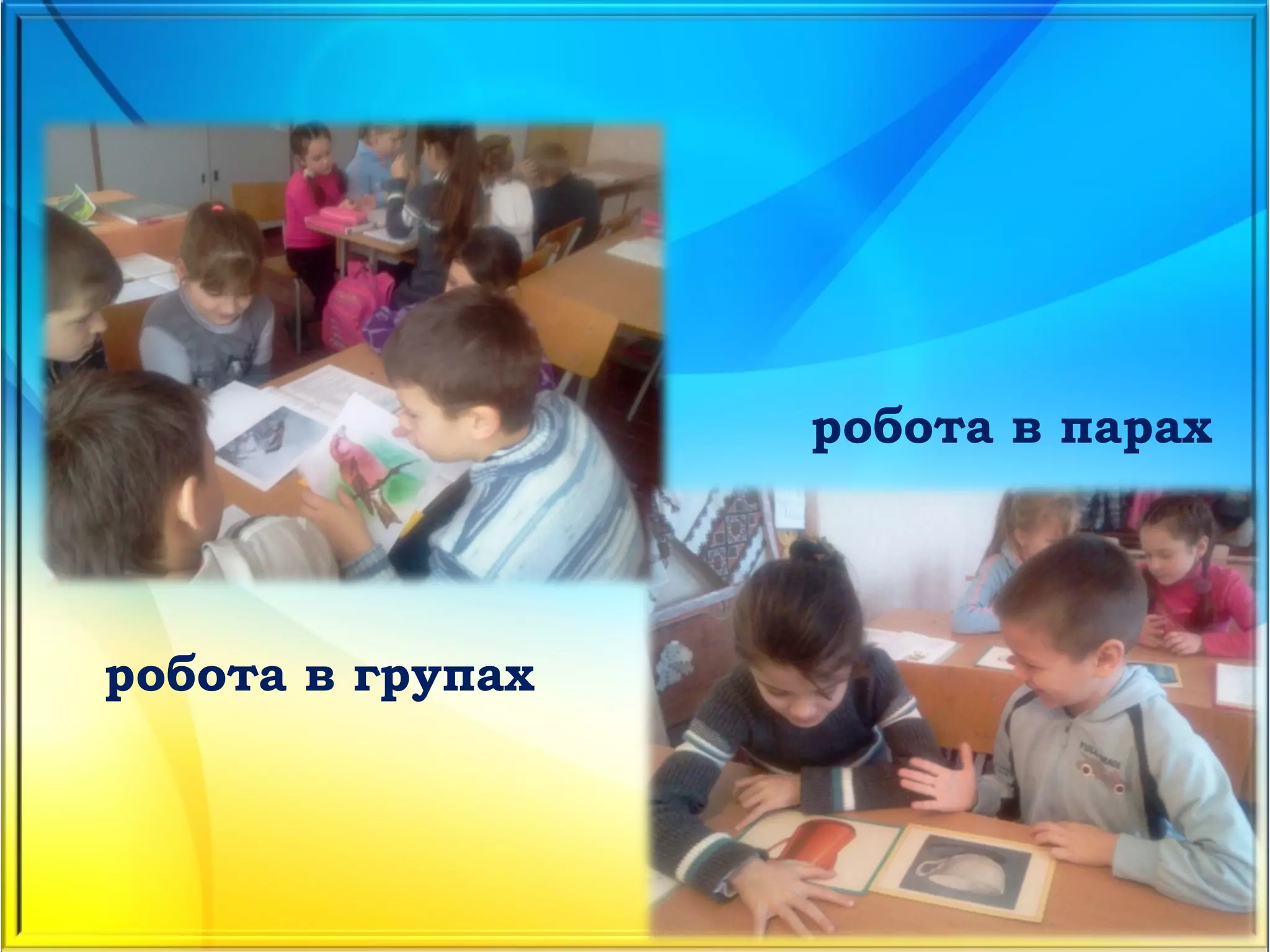 робота в парах

робота в групах